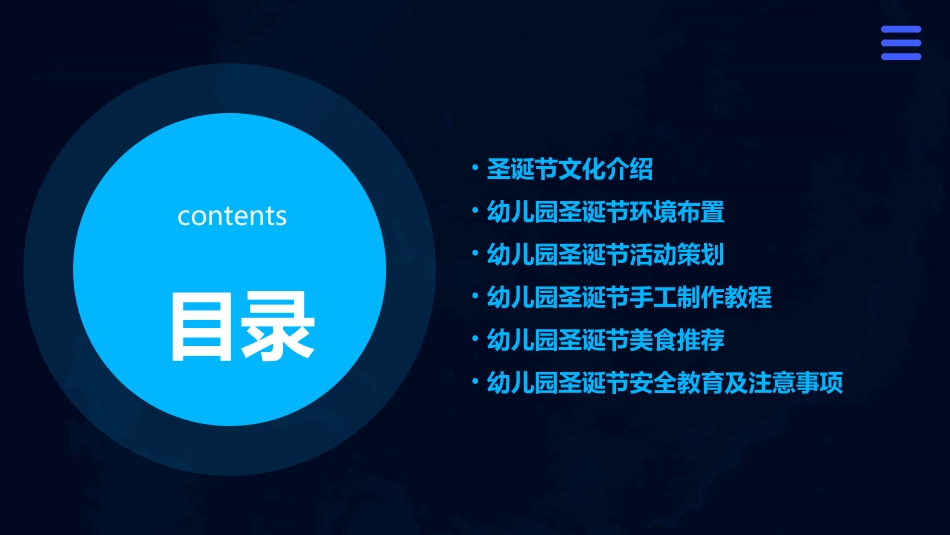 contents

目录

• 圣诞节文化介绍
• 幼儿园圣诞节环境布置
• 幼儿园圣诞节活动策划
• 幼儿园圣诞节手工制作教程
• 幼儿园圣诞节美食推荐
• 幼儿园圣诞节安全教育及注意事项